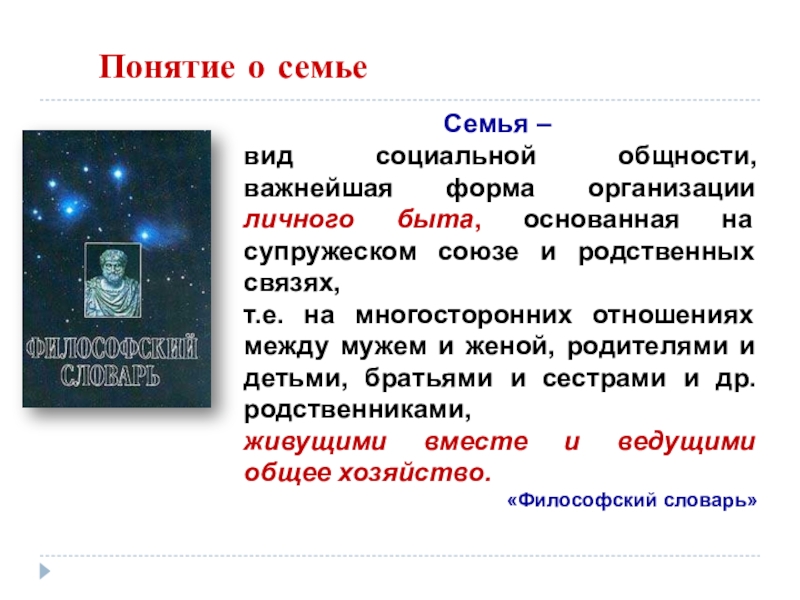 Понятие о семье

ФИЛОСОФСКИЙ СЛОВАРЬ

Семья –

вид социальной общности, важнейшая форма организации личного быта, основанная на супружеском союзе и родственных связях,

т.е. на многосторонних отношениях между мужем и женой, родителями и детьми, братьями и сестрами и др. родственниками,

живущими вместе и ведущими общее хозяйство.

«Философский словарь»